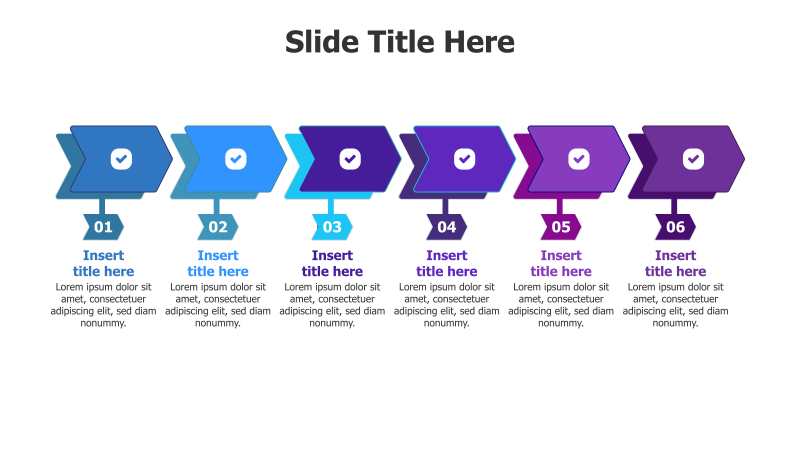 Slide Title Here

01

Insert title here

Lorem ipsum dolor sit amet, consectetuer adipiscing elit, sed diam nonummy.

02

Insert title here

Lorem ipsum dolor sit amet, consectetuer adipiscing elit, sed diam nonummy.

03

Insert title here

Lorem ipsum dolor sit amet, consectetuer adipiscing elit, sed diam nonummy.

04

Insert title here

Lorem ipsum dolor sit amet, consectetuer adipiscing elit, sed diam nonummy.

05

Insert title here

Lorem ipsum dolor sit amet, consectetuer adipiscing elit, sed diam nonummy.

06

Insert title here

Lorem ipsum dolor sit amet, consectetuer adipiscing elit, sed diam nonummy.